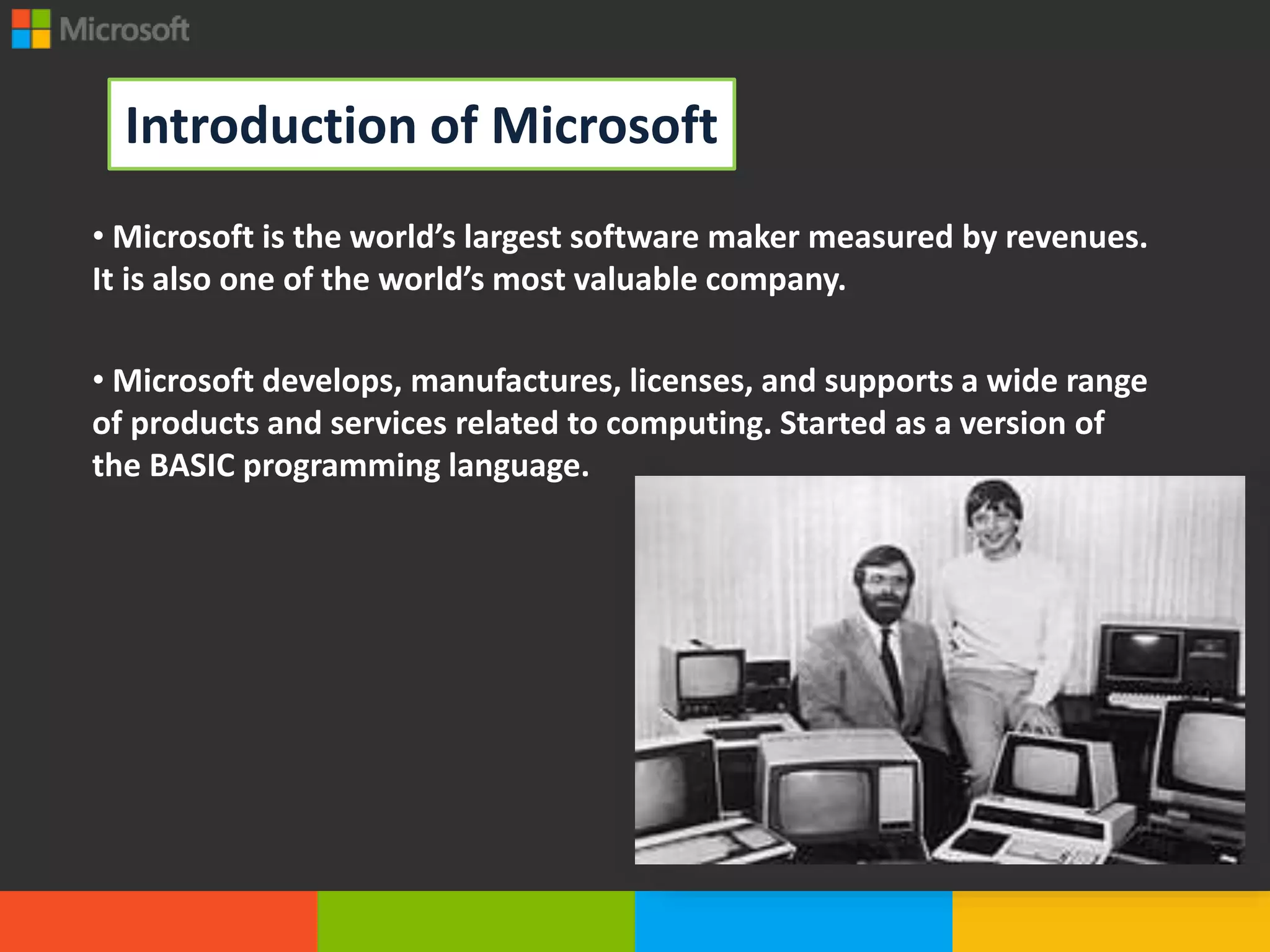 Microsoft

Introduction of Microsoft

• Microsoft is the world’s largest software maker measured by revenues. It is also one of the world’s most valuable company.

• Microsoft develops, manufactures, licenses, and supports a wide range of products and services related to computing. Started as a version of the BASIC programming language.